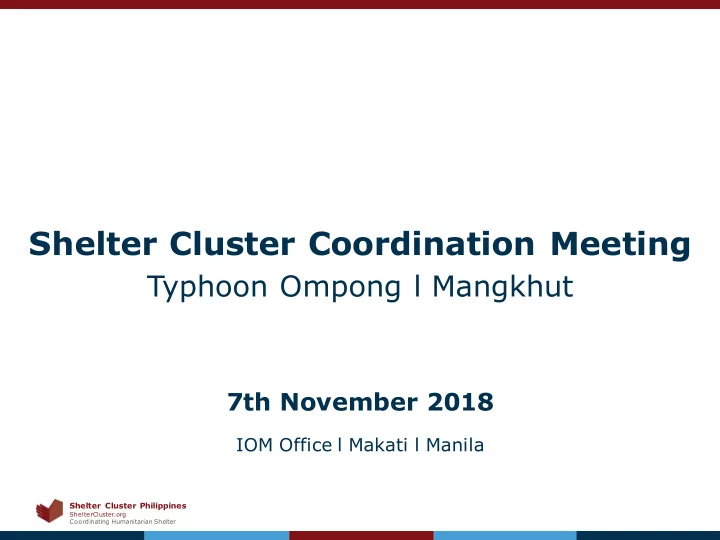 Shelter Cluster Coordination Meeting
Typhoon Ompong l Mangkhut

7th November 2018

IOM Office l Makati l Manila

Shelter Cluster Philippines
ShelterCluster.org
Coordinating Humanitarian Shelter